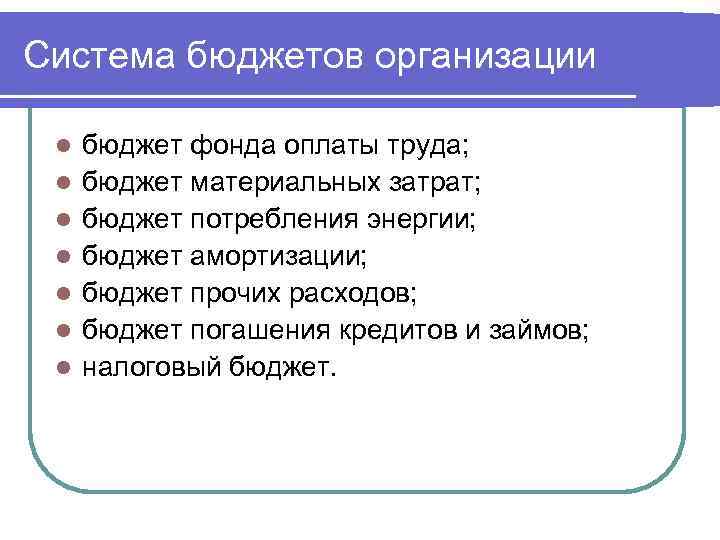 Система бюджетов организации

- бюджет фонда оплаты труда;
- бюджет материальных затрат;
- бюджет потребления энергии;
- бюджет амортизации;
- бюджет прочих расходов;
- бюджет погашения кредитов и займов;
- налоговый бюджет.